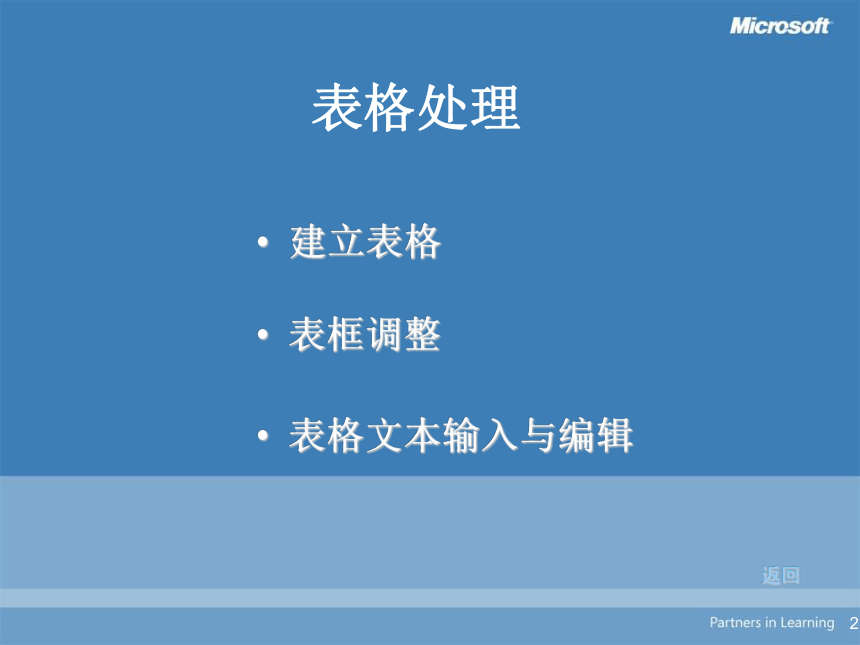 Microsoft

表格处理

• 建立表格

• 表框调整

• 表格文本输入与编辑

返回

Partners in Learning 2